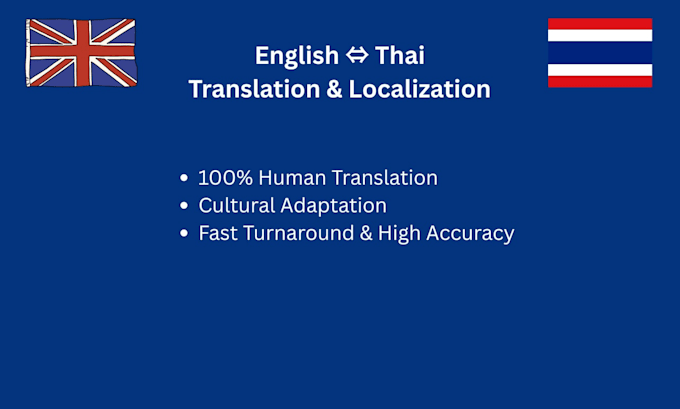 English ⇔ Thai
Translation & Localization

• 100% Human Translation
• Cultural Adaptation
• Fast Turnaround & High Accuracy